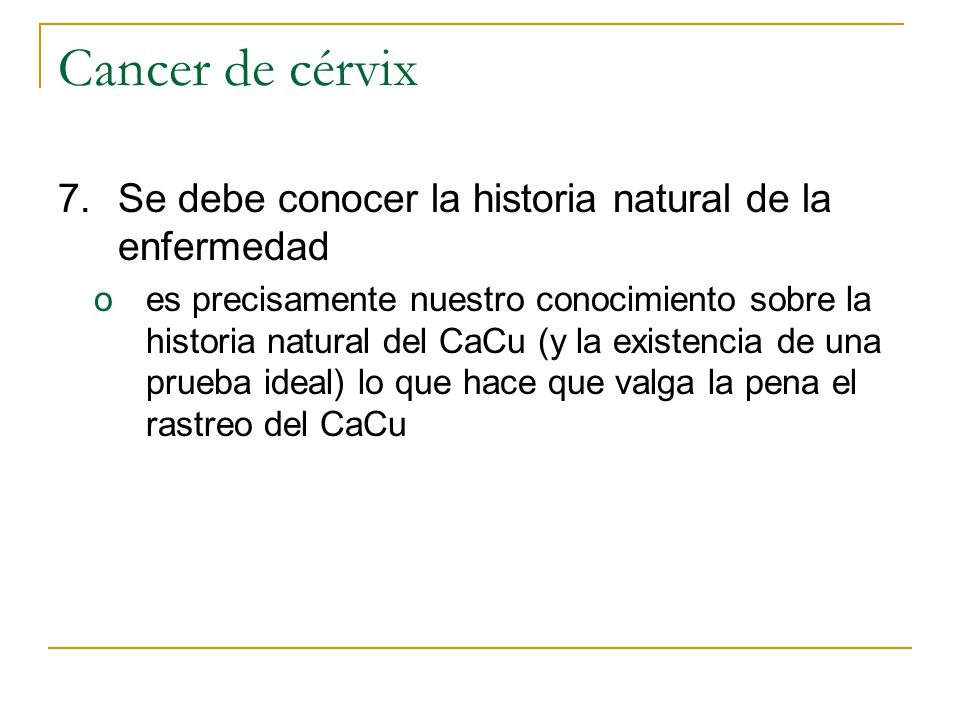 Cancer de cérvix

7. Se debe conocer la historia natural de la enfermedad

o es precisamente nuestro conocimiento sobre la historia natural del CaCu (y la existencia de una prueba ideal) lo que hace que valga la pena el rastreo del CaCu